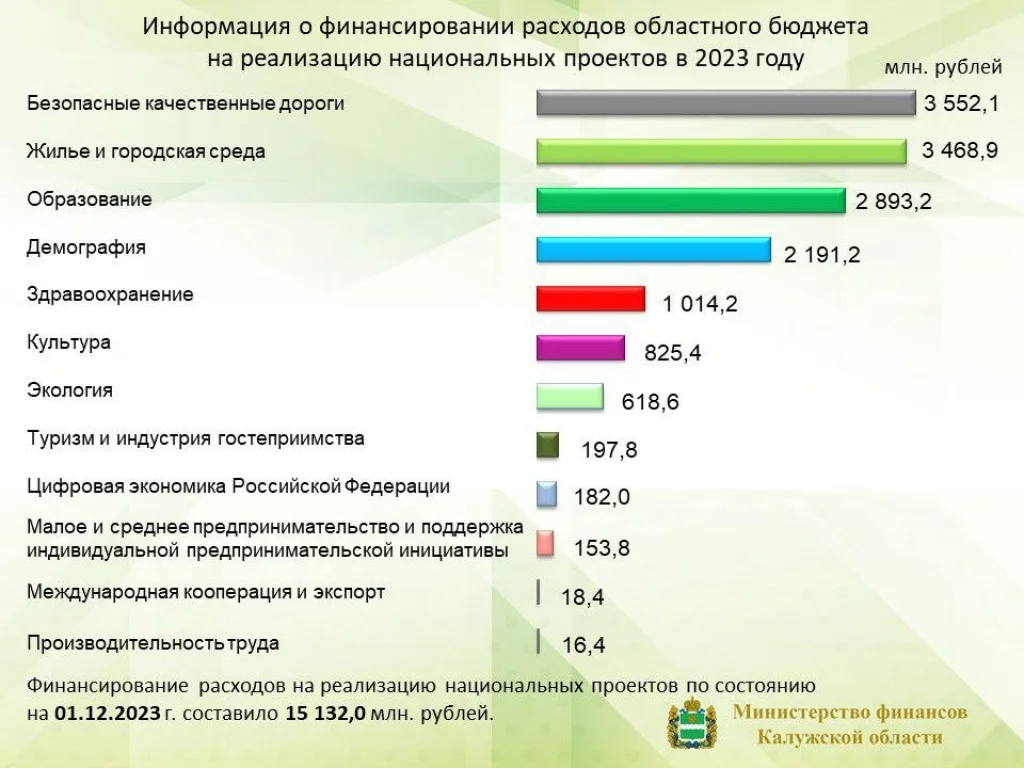 Информация о финансировании расходов областного бюджета на реализацию национальных проектов в 2023 году

млн. рублей

Безопасные качественные дороги 3 552,1
Жилье и городская среда 3 468,9
Образование 2 893,2
Демография 2 191,2
Здравоохранение 1 014,2
Культура 825,4
Экология 618,6
Туризм и индустрия гостеприимства 197,8
Цифровая экономика Российской Федерации 182,0
Малое и среднее предпринимательство и поддержка индивидуальной предпринимательской инициативы 153,8
Международная кооперация и экспорт 18,4
Производительность труда 16,4

Финансирование расходов на реализацию национальных проектов по состоянию на 01.12.2023 г. составило 15 132,0 млн. рублей.

Министерство финансов Калужской области